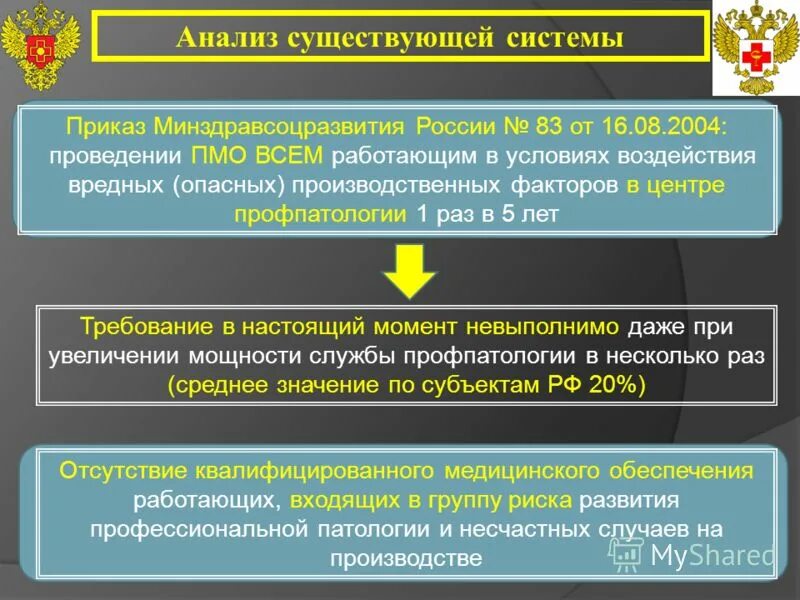 Анализ существующей системы

Приказ Минздравсоцразвития России № 83 от 16.08.2004: проведении ПМО ВСЕМ работающим в условиях воздействия вредных (опасных) производственных факторов в центре профпатологии 1 раз в 5 лет

Требование в настоящий момент невыполнимо даже при увеличении мощности службы профпатологии в несколько раз (среднее значение по субъектам РФ 20%)

Отсутствие квалифицированного медицинского обеспечения работающих, входящих в группу риска развития профессиональной патологии и несчастных случаев на производстве

MyShared